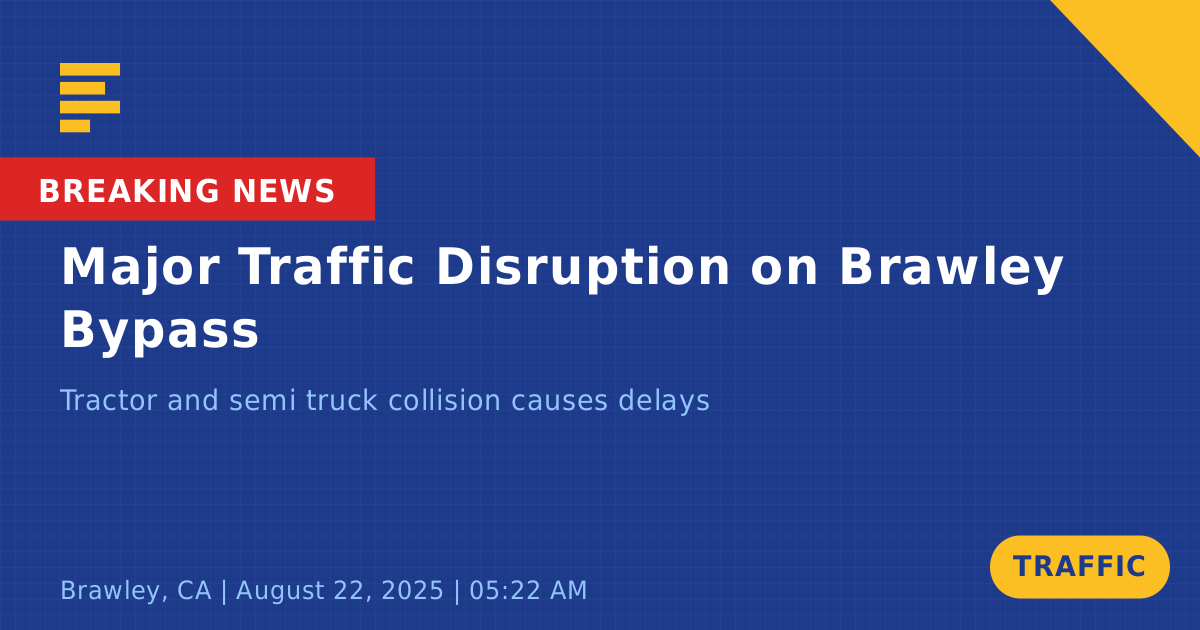 BREAKING NEWS

Major Traffic Disruption on Brawley Bypass

Tractor and semi truck collision causes delays

Brawley, CA | August 22, 2025 | 05:22 AM

TRAFFIC